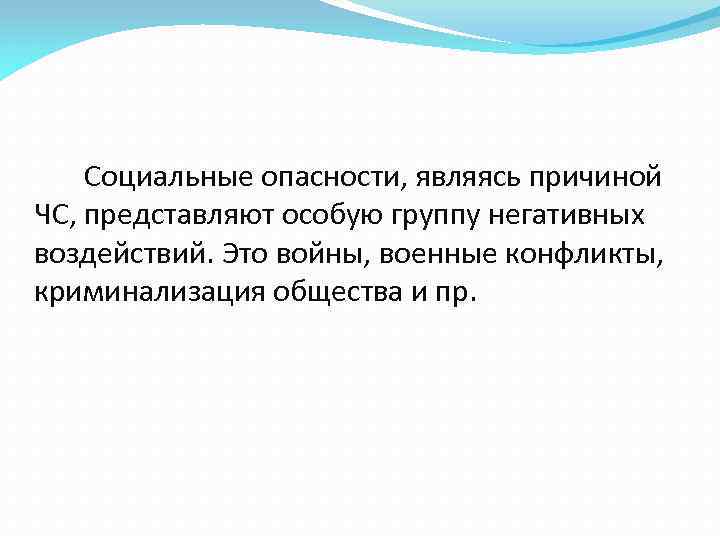 Социальные опасности, являясь причиной ЧС, представляют особую группу негативных воздействий. Это войны, военные конфликты, криминализация общества и пр.